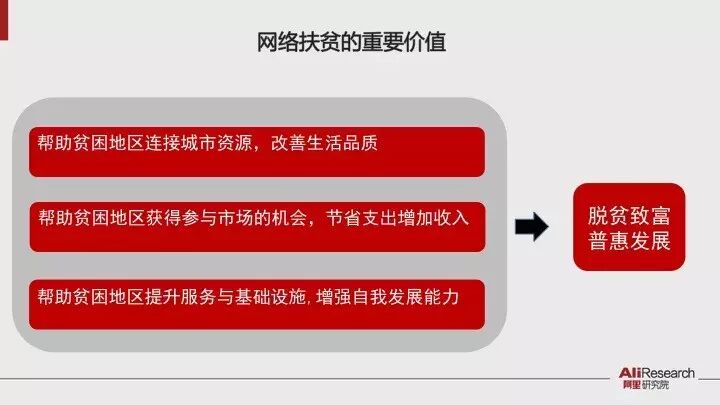 网络扶贫的重要价值

帮助贫困地区连接城市资源，改善生活品质

帮助贫困地区获得参与市场的机会，节省支出增加收入

帮助贫困地区提升服务与基础设施, 增强自我发展能力

脱贫致富
普惠发展

AliResearch
阿里研究院